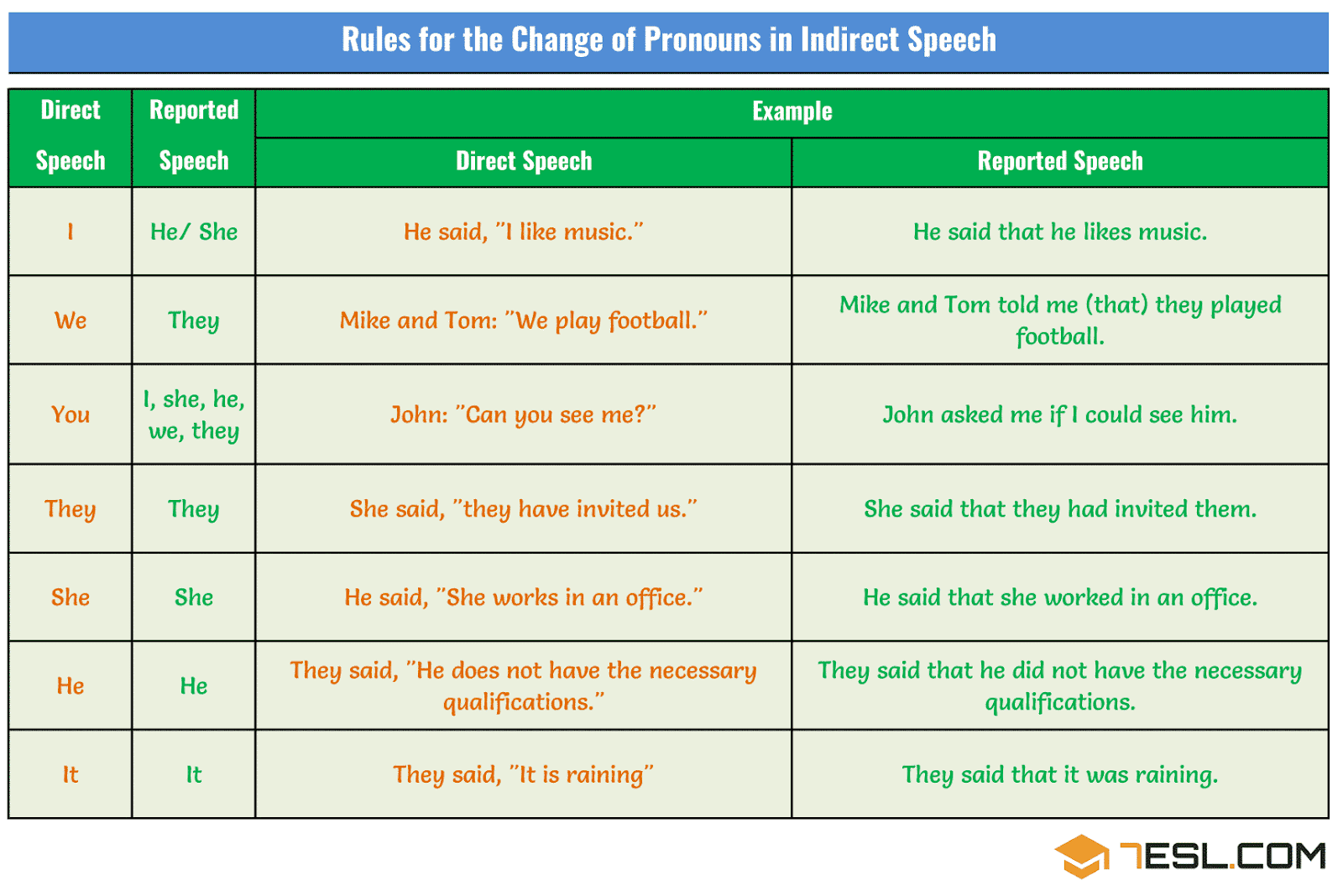 Rules for the Change of Pronouns in Indirect Speech

| Direct Speech | Reported Speech | Example: Direct Speech | Example: Reported Speech |
|---|---|---|---|
| I | He/ She | He said, "I like music." | He said that he likes music. |
| We | They | Mike and Tom: "We play football." | Mike and Tom told me (that) they played football. |
| You | I, she, he, we, they | John: "Can you see me?" | John asked me if I could see him. |
| They | They | She said, "they have invited us." | She said that they had invited them. |
| She | She | He said, "She works in an office." | He said that she worked in an office. |
| He | He | They said, "He does not have the necessary qualifications." | They said that he did not have the necessary qualifications. |
| It | It | They said, "It is raining" | They said that it was raining. |

7ESL.COM